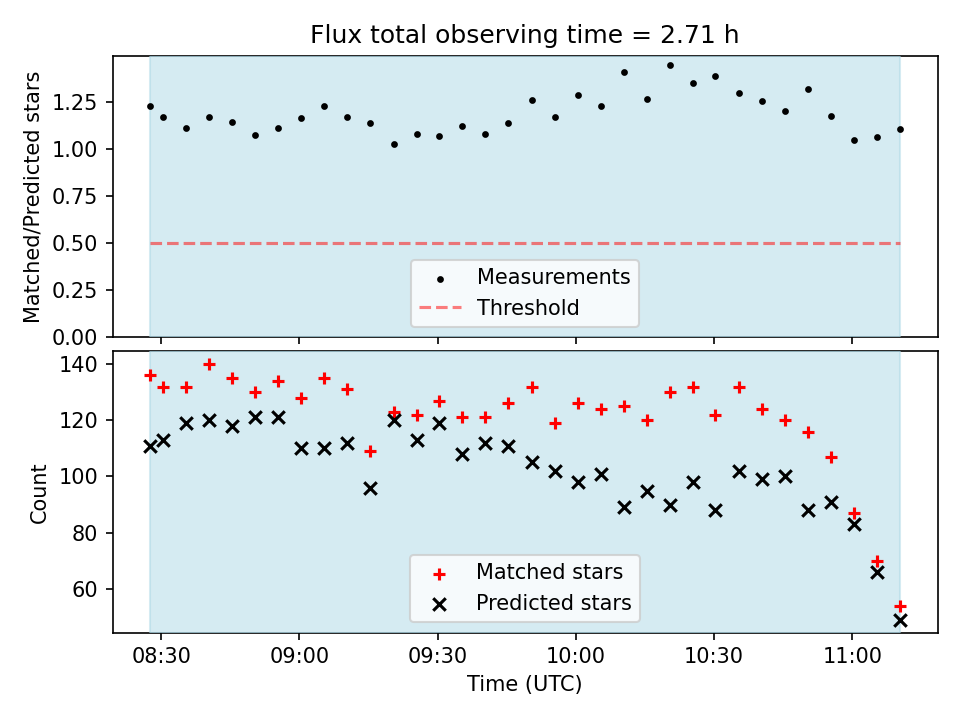 Flux total observing time = 2.71 h

Matched/Predicted stars

1.25
1.00
0.75
0.50
0.25
0.00

Measurements
Threshold

Count

140
120
100
80
60

Matched stars
Predicted stars

08:30
09:00
09:30
10:00
10:30
11:00

Time (UTC)